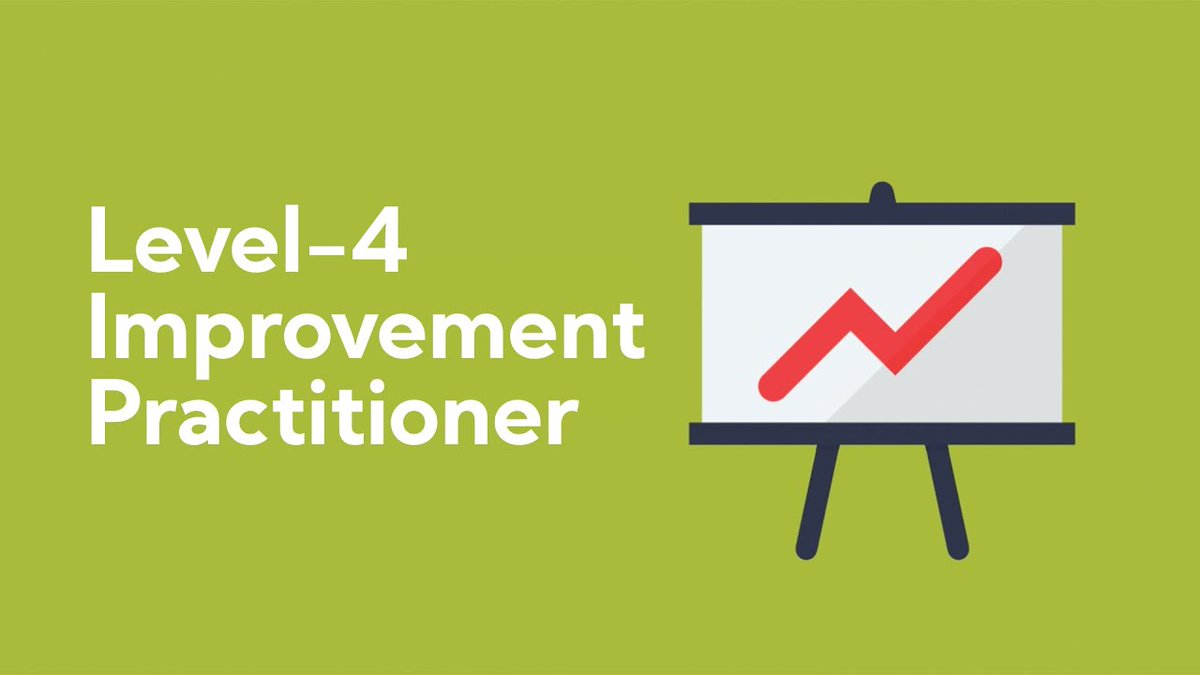 Level-4
Improvement
Practitioner